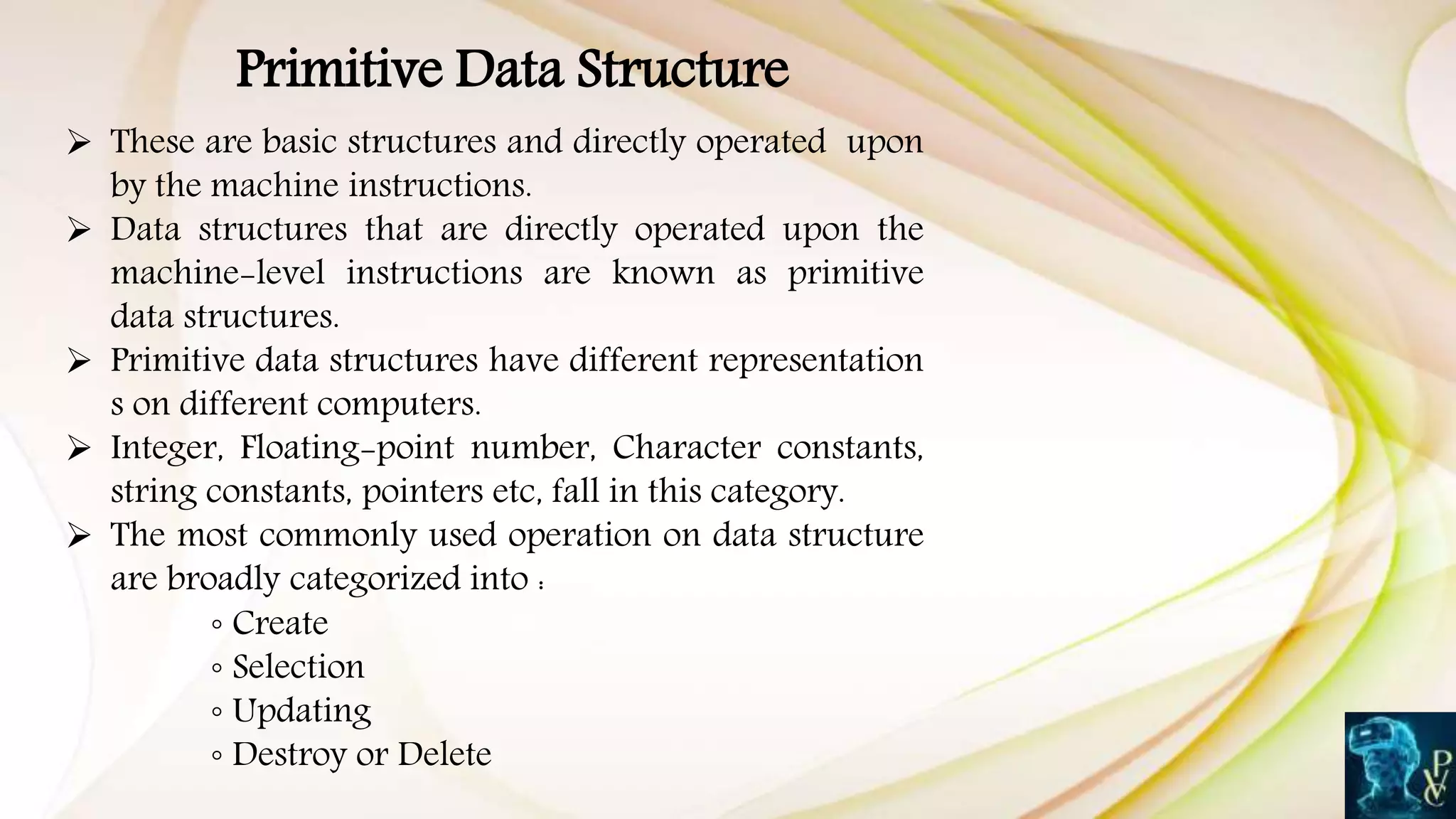 Primitive Data Structure

➢ These are basic structures and directly operated upon by the machine instructions.

➢ Data structures that are directly operated upon the machine-level instructions are known as primitive data structures.

➢ Primitive data structures have different representation s on different computers.

➢ Integer, Floating-point number, Character constants, string constants, pointers etc, fall in this category.

➢ The most commonly used operation on data structure are broadly categorized into :

◦ Create
◦ Selection
◦ Updating
◦ Destroy or Delete

PVC